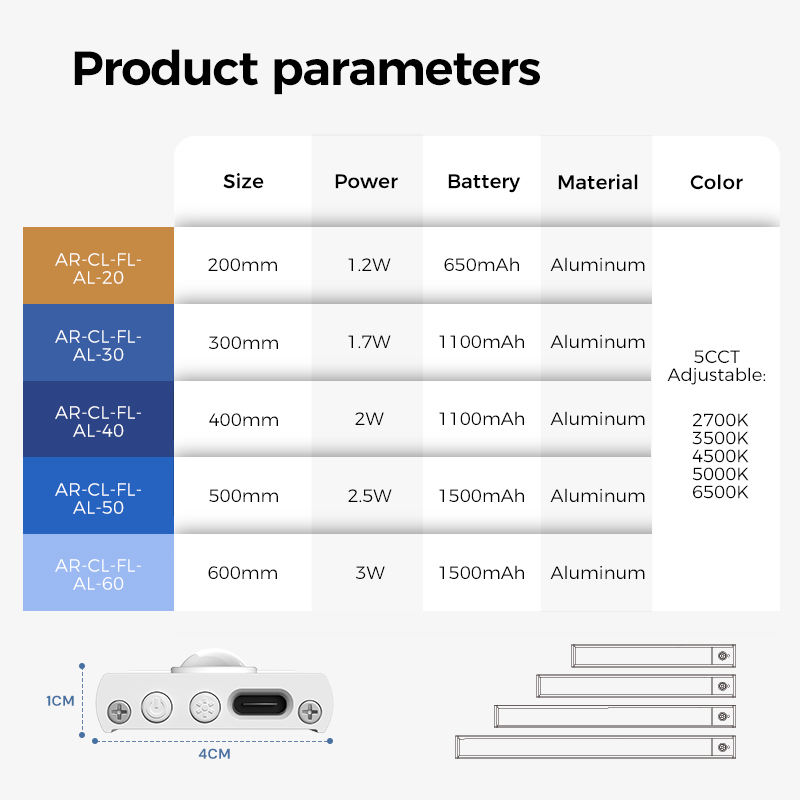 Product parameters

| | Size | Power | Battery | Material | Color |
|---|---|---|---|---|---|
| AR-CL-FL-AL-20 | 200mm | 1.2W | 650mAh | Aluminum | 5CCT Adjustable: 2700K 3500K 4500K 5000K 6500K |
| AR-CL-FL-AL-30 | 300mm | 1.7W | 1100mAh | Aluminum | |
| AR-CL-FL-AL-40 | 400mm | 2W | 1100mAh | Aluminum | |
| AR-CL-FL-AL-50 | 500mm | 2.5W | 1500mAh | Aluminum | |
| AR-CL-FL-AL-60 | 600mm | 3W | 1500mAh | Aluminum | |

1CM

4CM